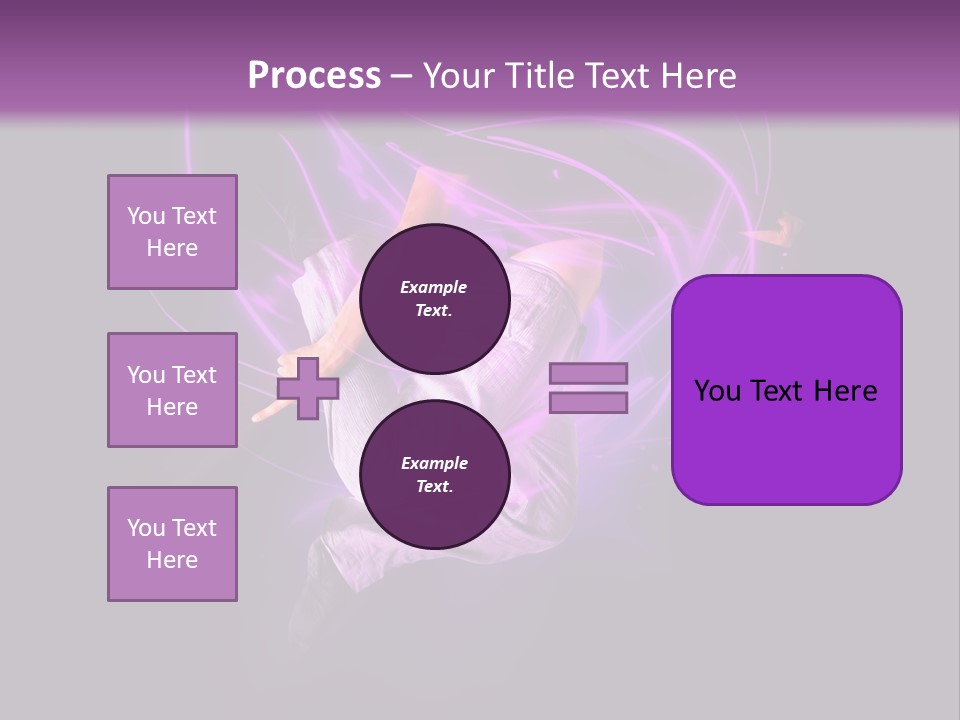 Process – Your Title Text Here

You Text Here

You Text Here

You Text Here

Example Text.

Example Text.

You Text Here